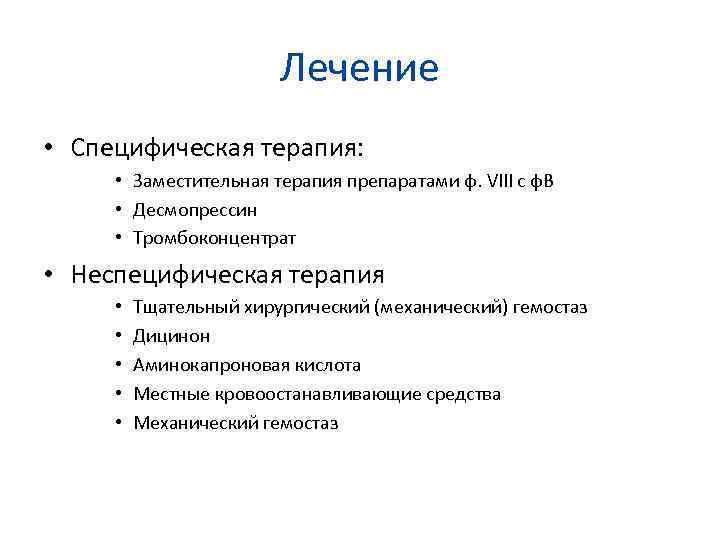 Лечение

• Специфическая терапия:
  • Заместительная терапия препаратами ф. VIII с фВ
  • Десмопрессин
  • Тромбоконцентрат
• Неспецифическая терапия
  • Тщательный хирургический (механический) гемостаз
  • Дицинон
  • Аминокапроновая кислота
  • Местные кровоостанавливающие средства
  • Механический гемостаз